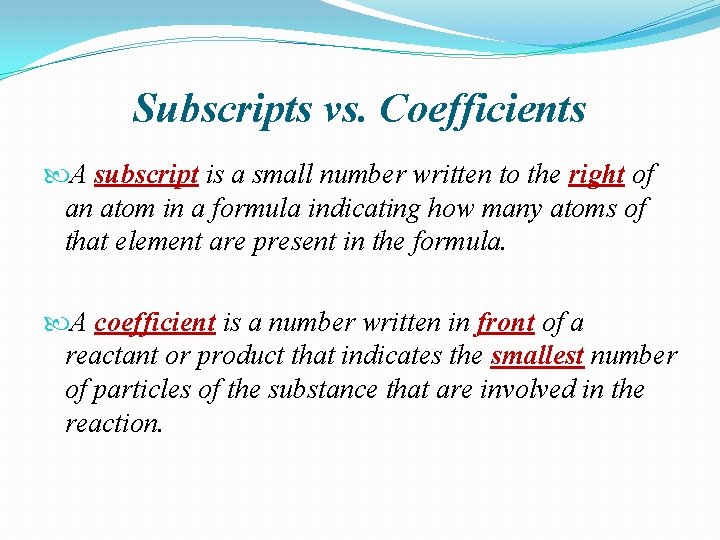 Subscripts vs. Coefficients

A subscript is a small number written to the right of an atom in a formula indicating how many atoms of that element are present in the formula.

A coefficient is a number written in front of a reactant or product that indicates the smallest number of particles of the substance that are involved in the reaction.